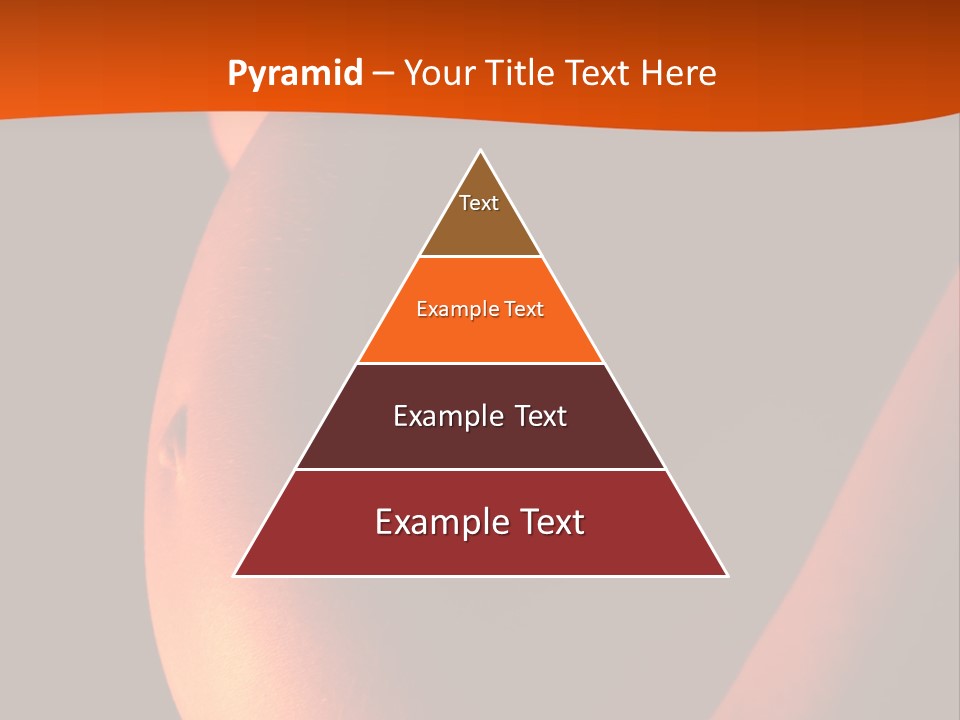 Pyramid – Your Title Text Here

Text

Example Text

Example Text

Example Text